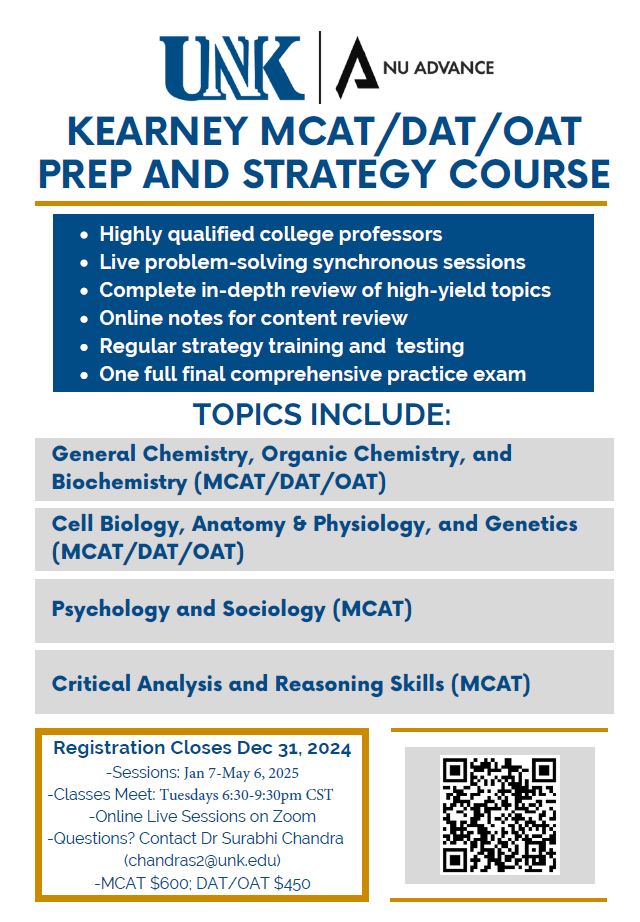 UNK | NU ADVANCE

KEARNEY MCAT/DAT/OAT PREP AND STRATEGY COURSE

- Highly qualified college professors
- Live problem-solving synchronous sessions
- Complete in-depth review of high-yield topics
- Online notes for content review
- Regular strategy training and testing
- One full final comprehensive practice exam

TOPICS INCLUDE:

General Chemistry, Organic Chemistry, and Biochemistry (MCAT/DAT/OAT)

Cell Biology, Anatomy & Physiology, and Genetics (MCAT/DAT/OAT)

Psychology and Sociology (MCAT)

Critical Analysis and Reasoning Skills (MCAT)

Registration Closes Dec 31, 2024
-Sessions: Jan 7-May 6, 2025
-Classes Meet: Tuesdays 6:30-9:30pm CST
-Online Live Sessions on Zoom
-Questions? Contact Dr Surabhi Chandra (chandras2@unk.edu)
-MCAT $600; DAT/OAT $450